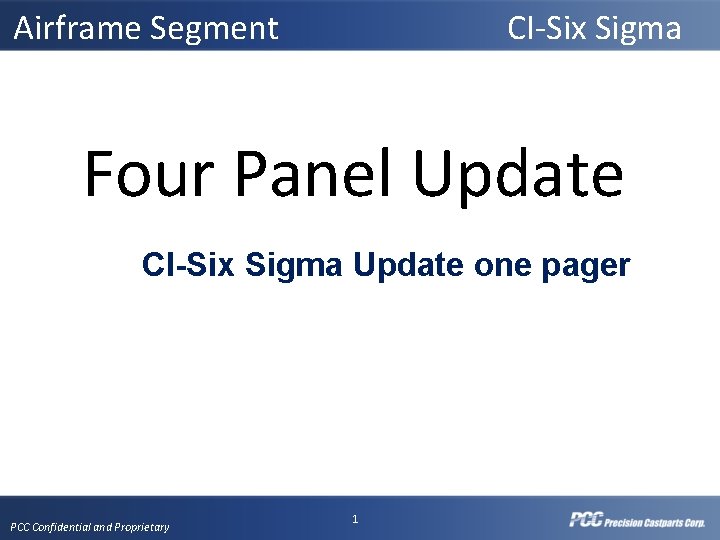 Airframe Segment

CI-Six Sigma

Four Panel Update

CI-Six Sigma Update one pager

PCC Confidential and Proprietary

1

PCC Precision Castparts Corp.